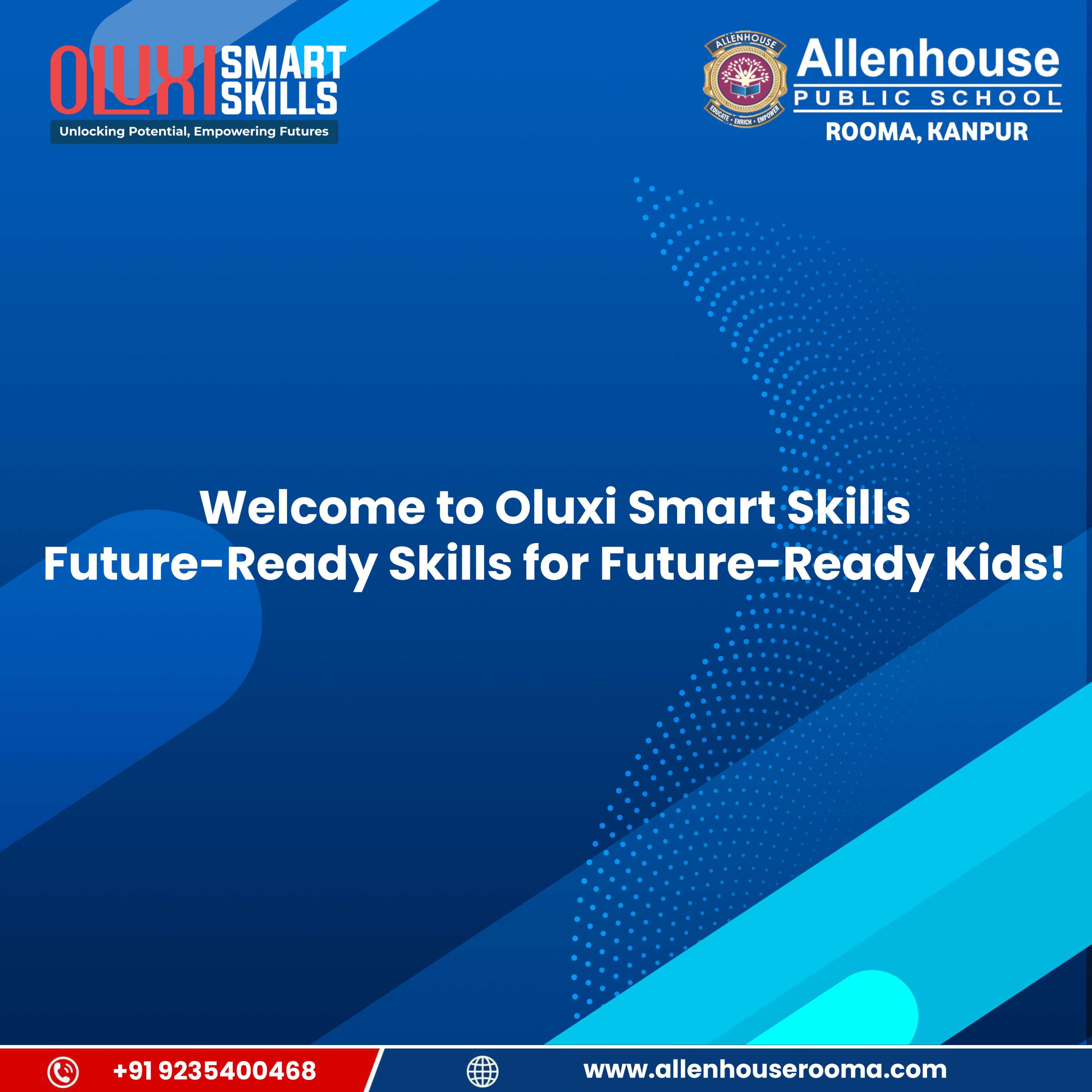 OLUXI SMART SKILLS
Unlocking Potential, Empowering Futures

ALLENHOUSE
EDUCATE • ENRICH • EMPOWER
Allenhouse
PUBLIC SCHOOL
ROOMA, KANPUR

Welcome to Oluxi Smart Skills
Future-Ready Skills for Future-Ready Kids!

+91 9235400468
www.allenhouserooma.com